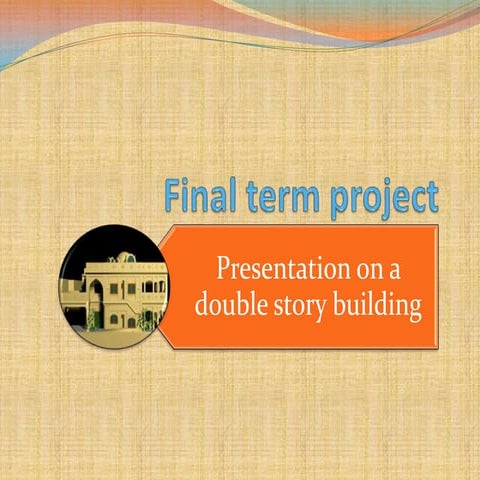 Final term project

Presentation on a double story building